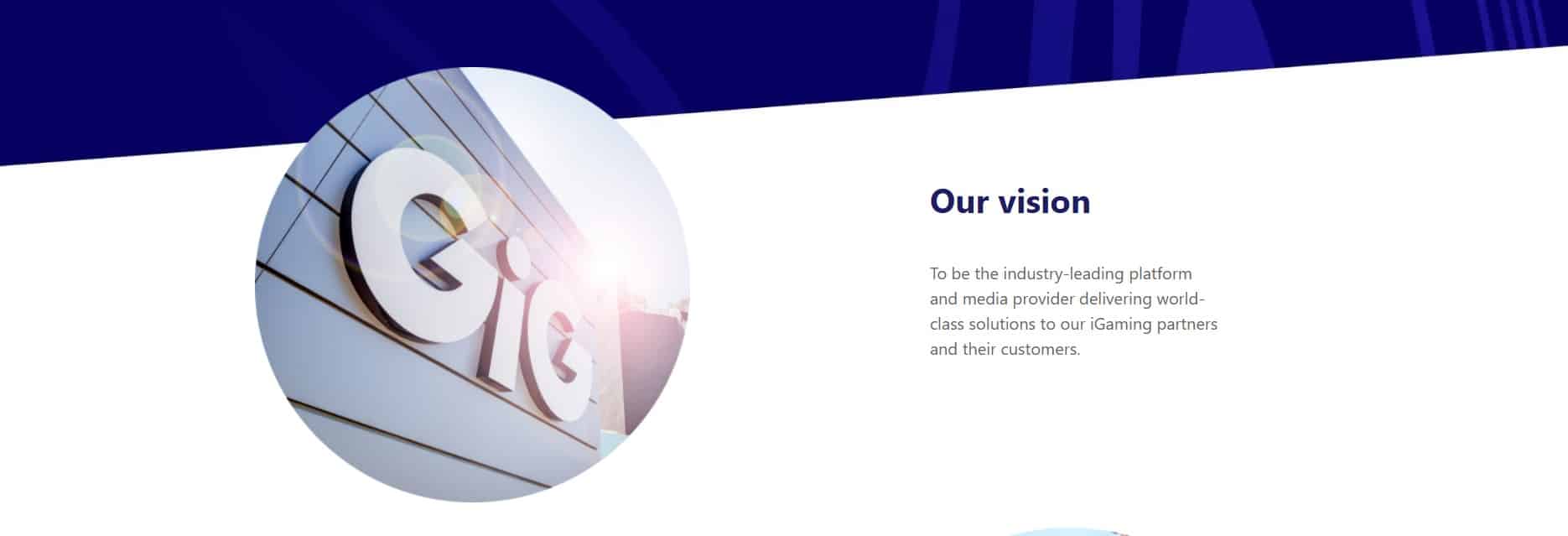 GiG

Our vision

To be the industry-leading platform and media provider delivering world-class solutions to our iGaming partners and their customers.